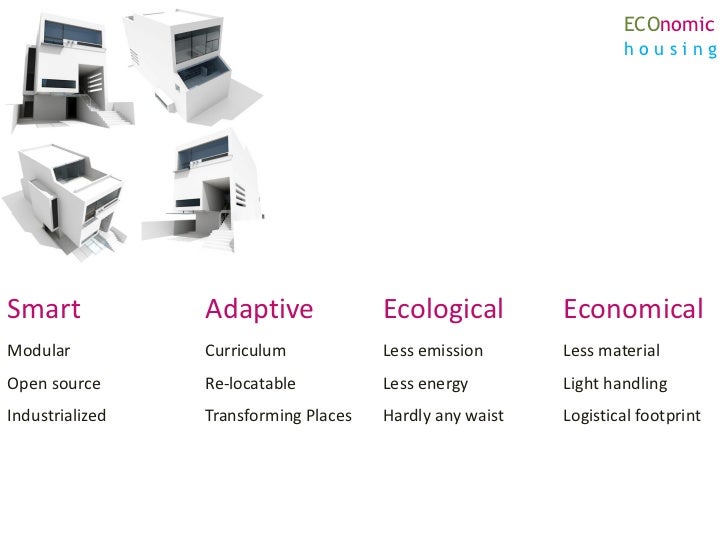 ECOnomic
housing

Smart
Modular
Open source
Industrialized

Adaptive
Curriculum
Re-locatable
Transforming Places

Ecological
Less emission
Less energy
Hardly any waist

Economical
Less material
Light handling
Logistical footprint